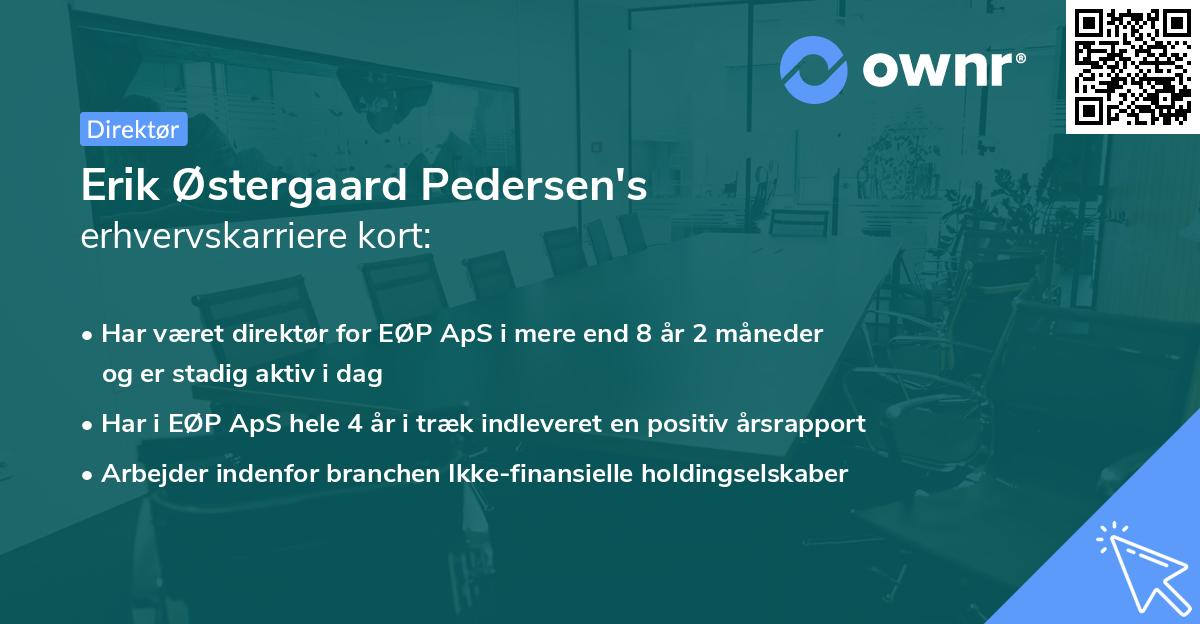 ownr®

Direktør

Erik Østergaard Pedersen's
erhvervskarriere kort:

• Har været direktør for EØP ApS i mere end 8 år 2 måneder og er stadig aktiv i dag
• Har i EØP ApS hele 4 år i træk indleveret en positiv årsrapport
• Arbejder indenfor branchen Ikke-finansielle holdingselskaber